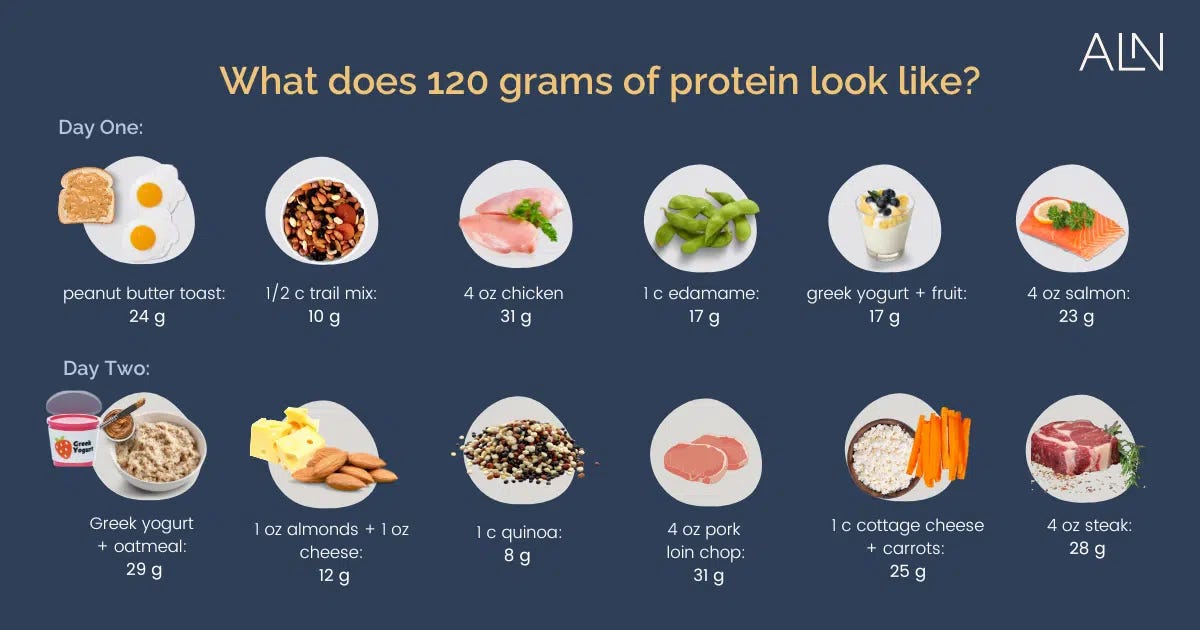 ALN

What does 120 grams of protein look like?

Day One:

peanut butter toast: 24 g

1/2 c trail mix: 10 g

4 oz chicken 31 g

1 c edamame: 17 g

greek yogurt + fruit: 17 g

4 oz salmon: 23 g

Day Two:

Greek Yogurt

Greek yogurt + oatmeal: 29 g

1 oz almonds + 1 oz cheese: 12 g

1 c quinoa: 8 g

4 oz pork loin chop: 31 g

1 c cottage cheese + carrots: 25 g

4 oz steak: 28 g